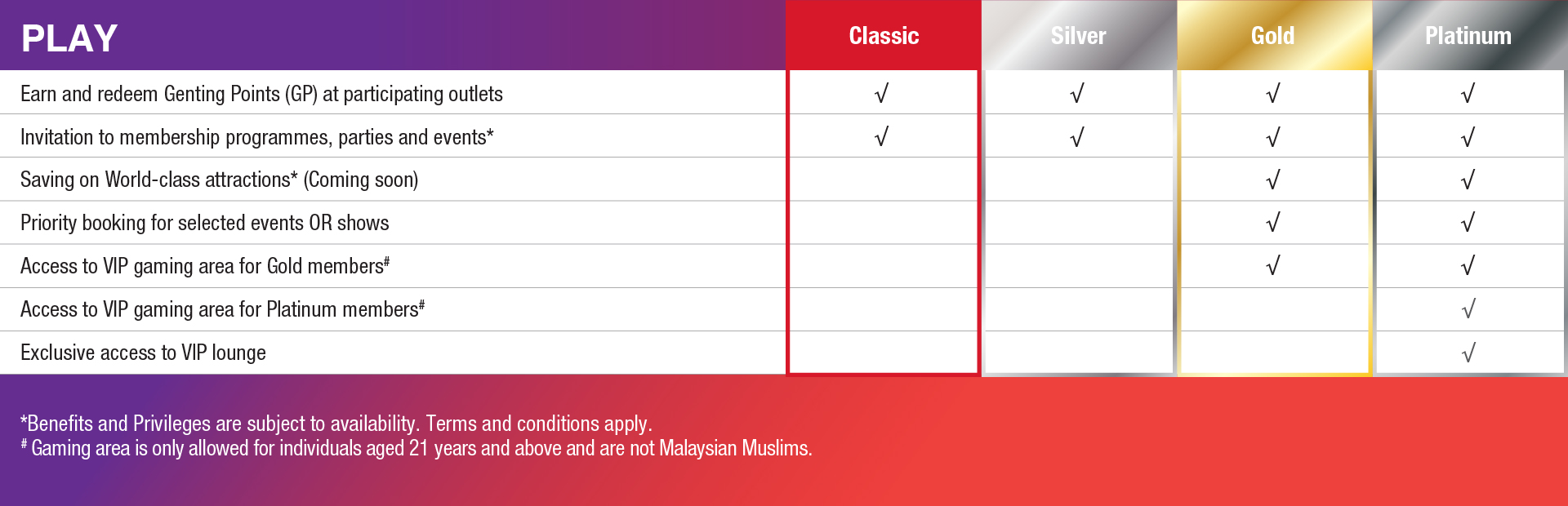 | PLAY | Classic | Silver | Gold | Platinum |
|---|---|---|---|---|
| Earn and redeem Genting Points (GP) at participating outlets | √ | √ | √ | √ |
| Invitation to membership programmes, parties and events* | √ | √ | √ | √ |
| Saving on World-class attractions* (Coming soon) | | | √ | √ |
| Priority booking for selected events OR shows | | | √ | √ |
| Access to VIP gaming area for Gold members# | | | √ | √ |
| Access to VIP gaming area for Platinum members# | | | | √ |
| Exclusive access to VIP lounge | | | | √ |

*Benefits and Privileges are subject to availability. Terms and conditions apply.
# Gaming area is only allowed for individuals aged 21 years and above and are not Malaysian Muslims.